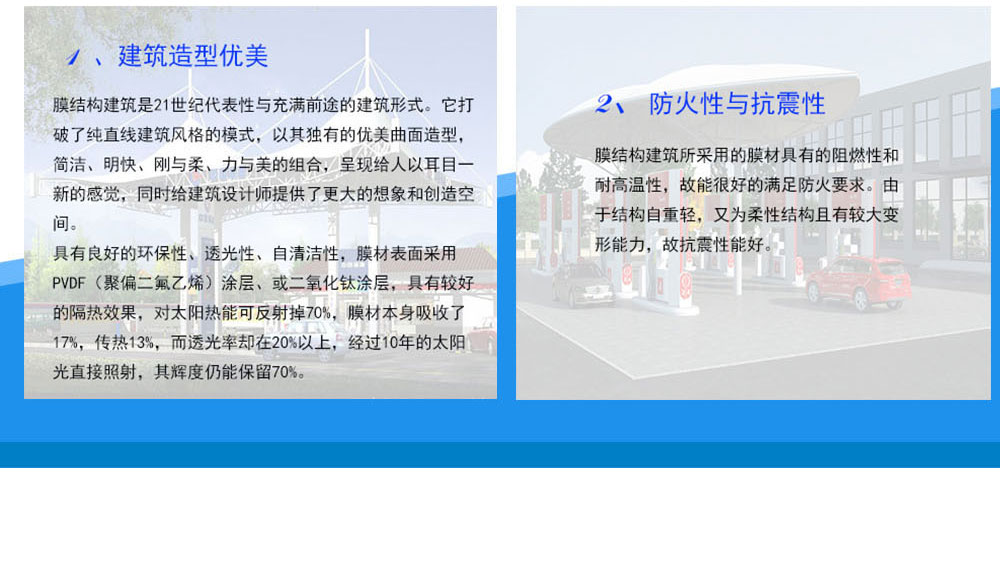 1、建筑造型优美

膜结构建筑是21世纪代表性与充满前途的建筑形式。它打破了纯直线建筑风格的模式，以其独有的优美曲面造型，简洁、明快、刚与柔、力与美的组合，呈现给人以耳目一新的感觉，同时给建筑设计师提供了更大的想象和创造空间。

具有良好的环保性、透光性、自清洁性，膜材表面采用PVDF（聚偏二氟乙烯）涂层、或二氧化钛涂层，具有较好的隔热效果，对太阳热能可反射掉70%，膜材本身吸收了17%，传热13%，而透光率却在20%以上，经过10年的太阳光直接照射，其辉度仍能保留70%。

2、防火性与抗震性

膜结构建筑所采用的膜材具有的阻燃性和耐高温性，故能很好的满足防火要求。由于结构自重轻，又为柔性结构且有较大变形能力，故抗震性能好。